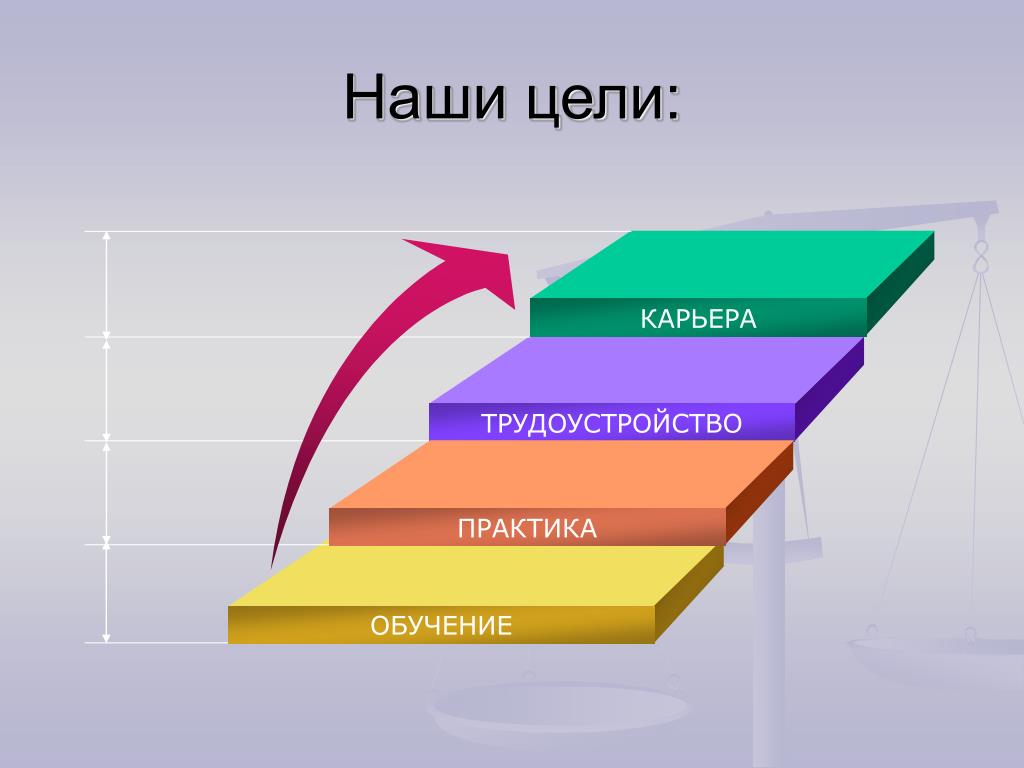 Наши цели:

КАРЬЕРА

ТРУДОУСТРОЙСТВО

ПРАКТИКА

ОБУЧЕНИЕ